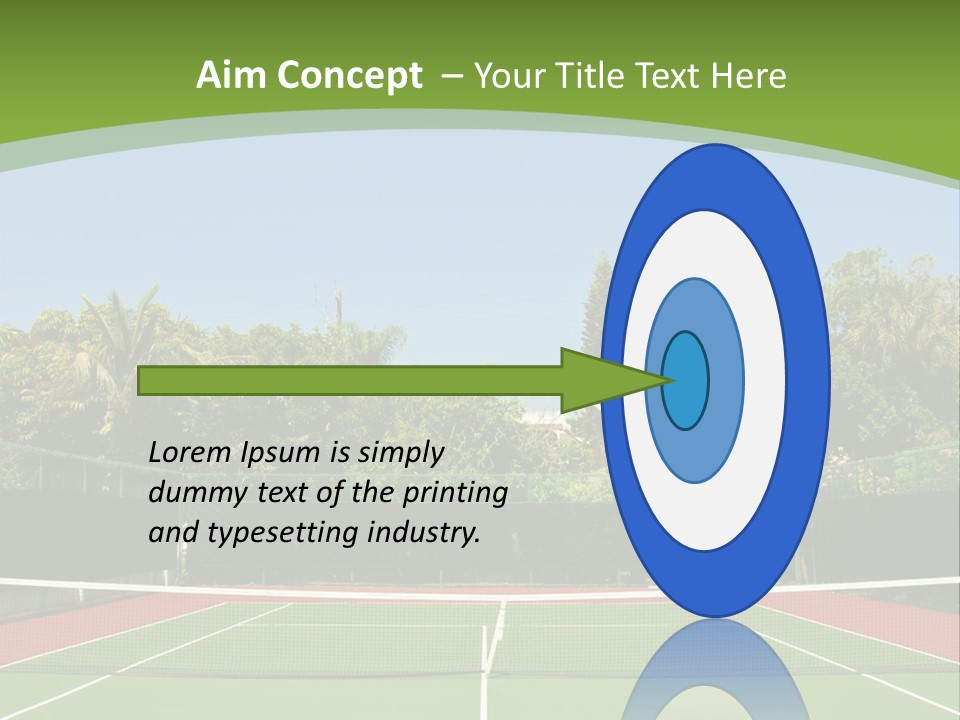 Aim Concept – Your Title Text Here

Lorem Ipsum is simply dummy text of the printing and typesetting industry.